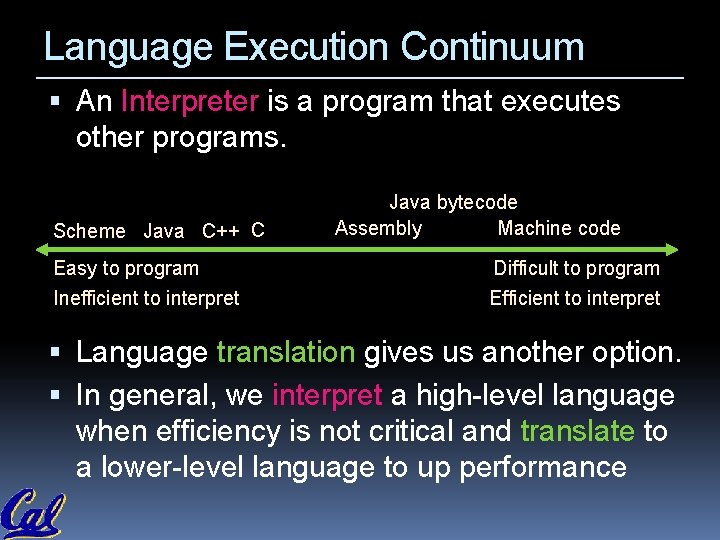 Language Execution Continuum

▪ An Interpreter is a program that executes other programs.

Java bytecode

Scheme Java C++ C Assembly Machine code

Easy to program
Inefficient to interpret

Difficult to program
Efficient to interpret

▪ Language translation gives us another option.

▪ In general, we interpret a high-level language when efficiency is not critical and translate to a lower-level language to up performance

Cal